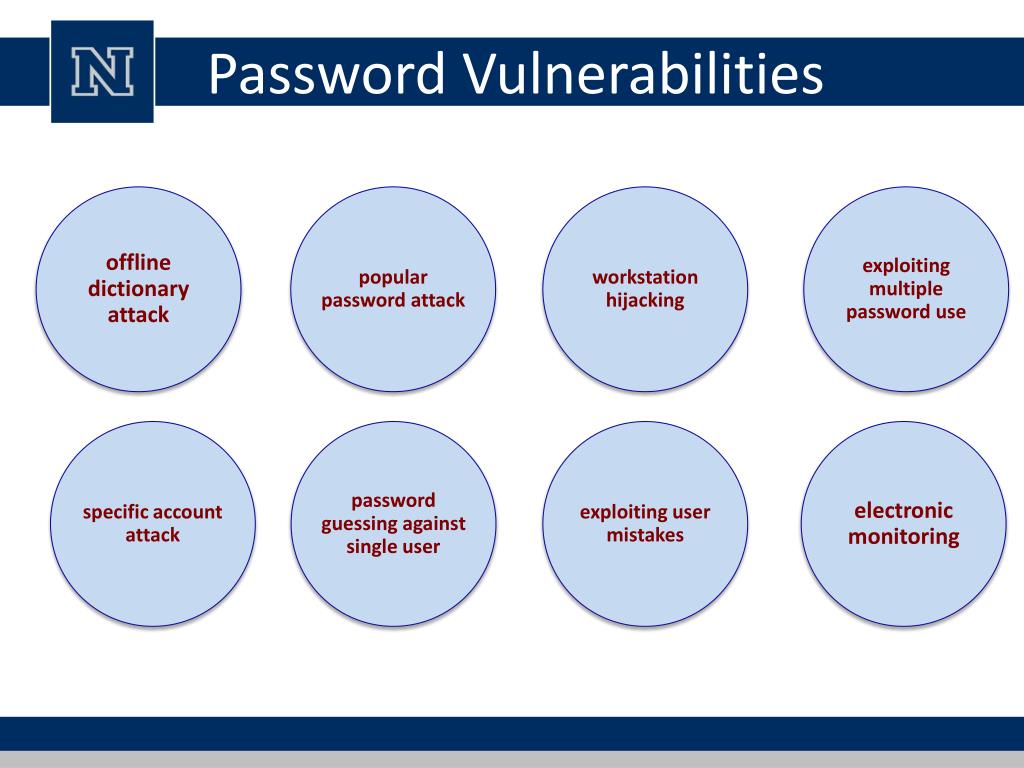 N

Password Vulnerabilities

offline dictionary attack

popular password attack

workstation hijacking

exploiting multiple password use

specific account attack

password guessing against single user

exploiting user mistakes

electronic monitoring